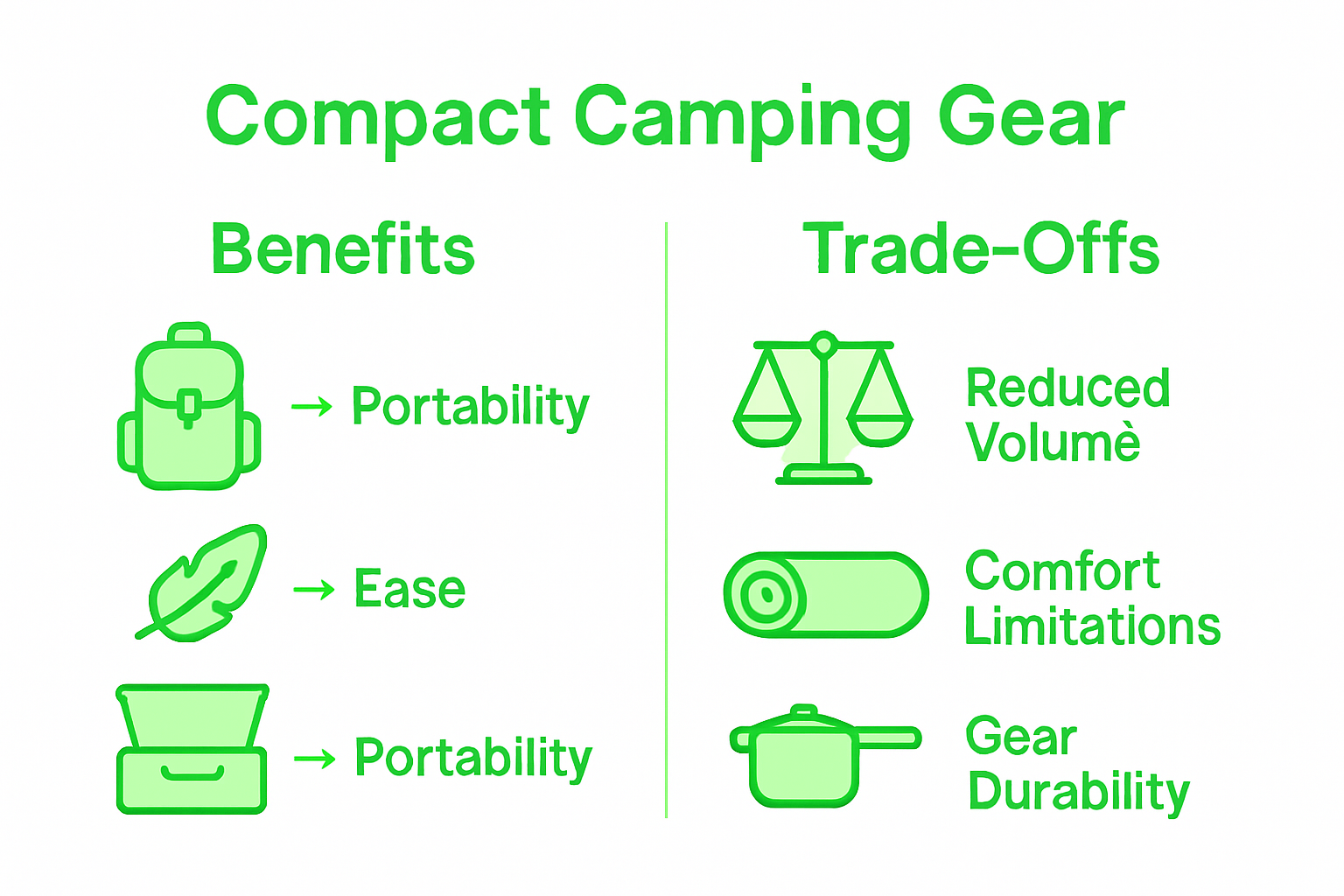 Compact Camping Gear

Benefits

→ Portability

→ Ease

→ Portability

Trade-Offs

Reduced Volumè

Comfort Limitations

Gear Durability